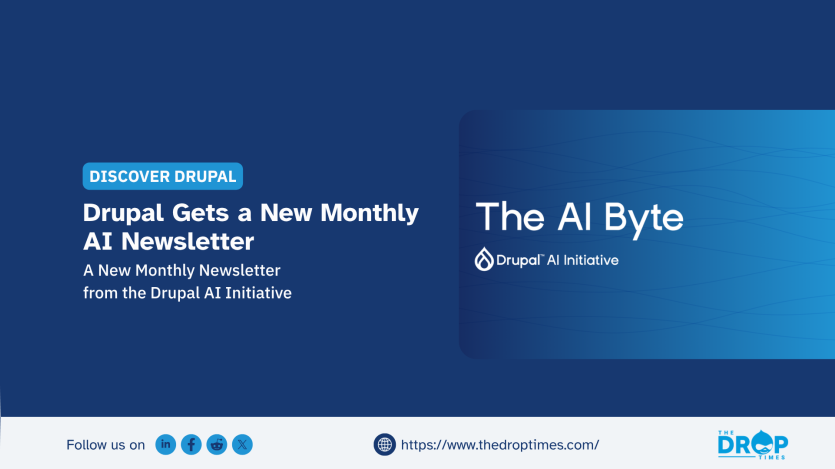 DISCOVER DRUPAL

Drupal Gets a New Monthly AI Newsletter

A New Monthly Newsletter from the Drupal AI Initiative

The AI Byte

Drupal™ AI Initiative

Follow us on

https://www.thedroptimes.com/

THE DROP TIMES